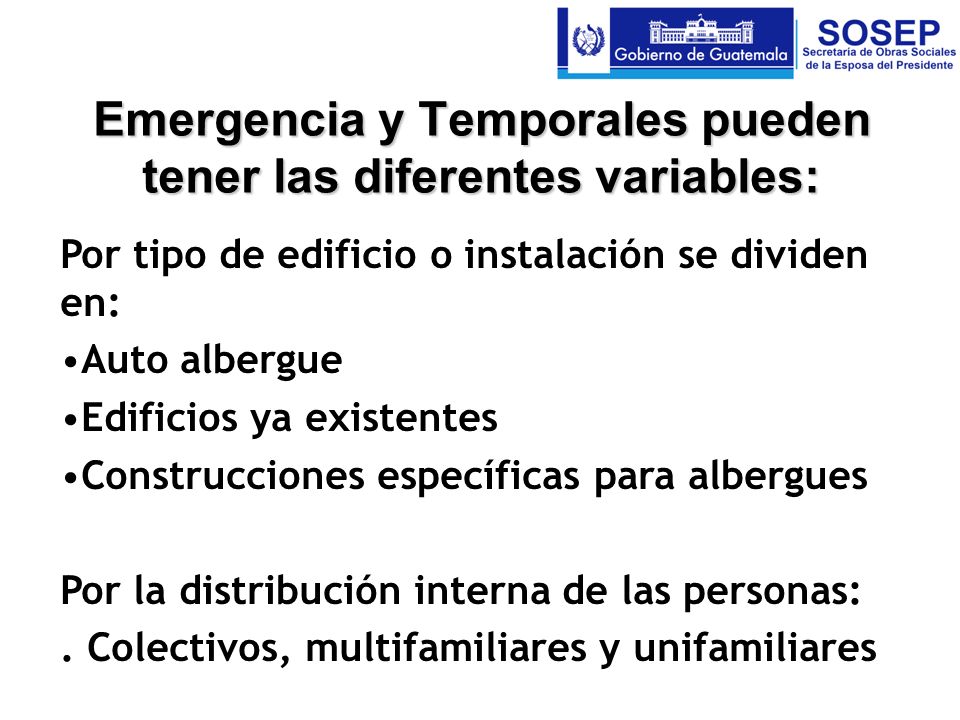 Gobierno de Guatemala

SOSEP
Secretaría de Obras Sociales de la Esposa del Presidente

Emergencia y Temporales pueden tener las diferentes variables:

Por tipo de edificio o instalación se dividen en:
•Auto albergue
•Edificios ya existentes
•Construcciones específicas para albergues

Por la distribución interna de las personas:
. Colectivos, multifamiliares y unifamiliares